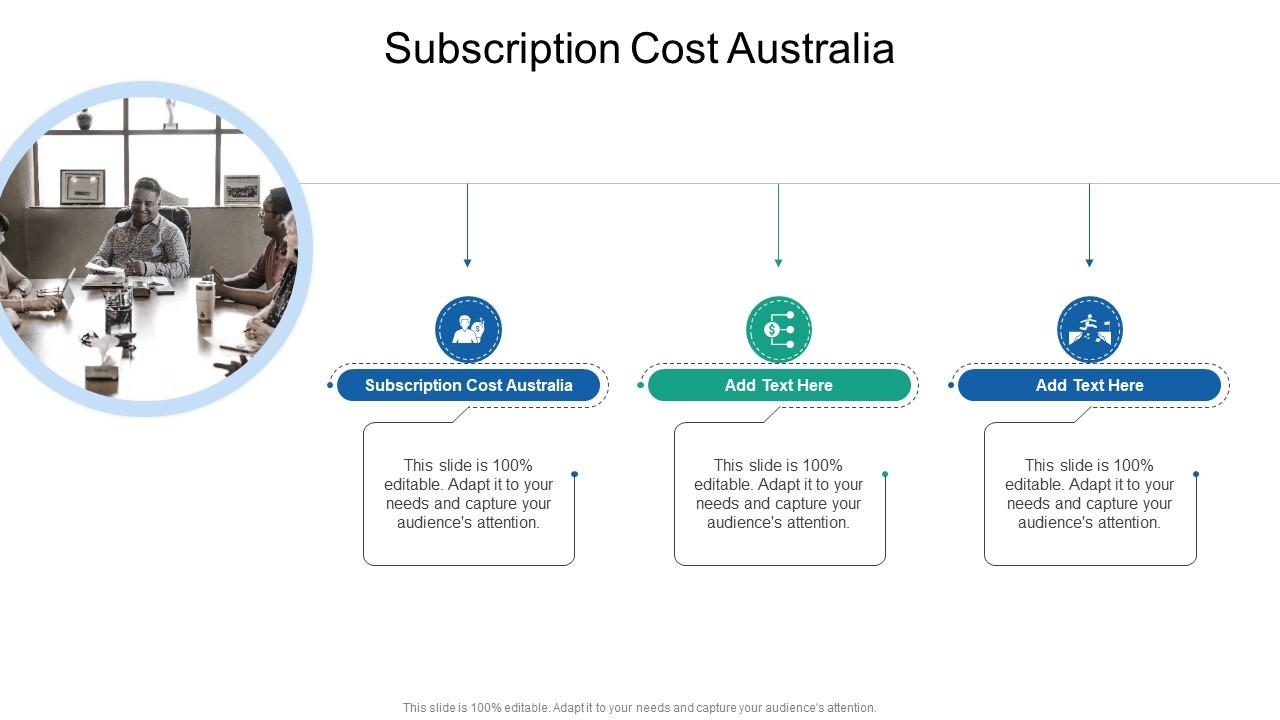 Subscription Cost Australia

Subscription Cost Australia

This slide is 100% editable. Adapt it to your needs and capture your audience's attention.

Add Text Here

This slide is 100% editable. Adapt it to your needs and capture your audience's attention.

Add Text Here

This slide is 100% editable. Adapt it to your needs and capture your audience's attention.

This slide is 100% editable. Adapt it to your needs and capture your audience's attention.